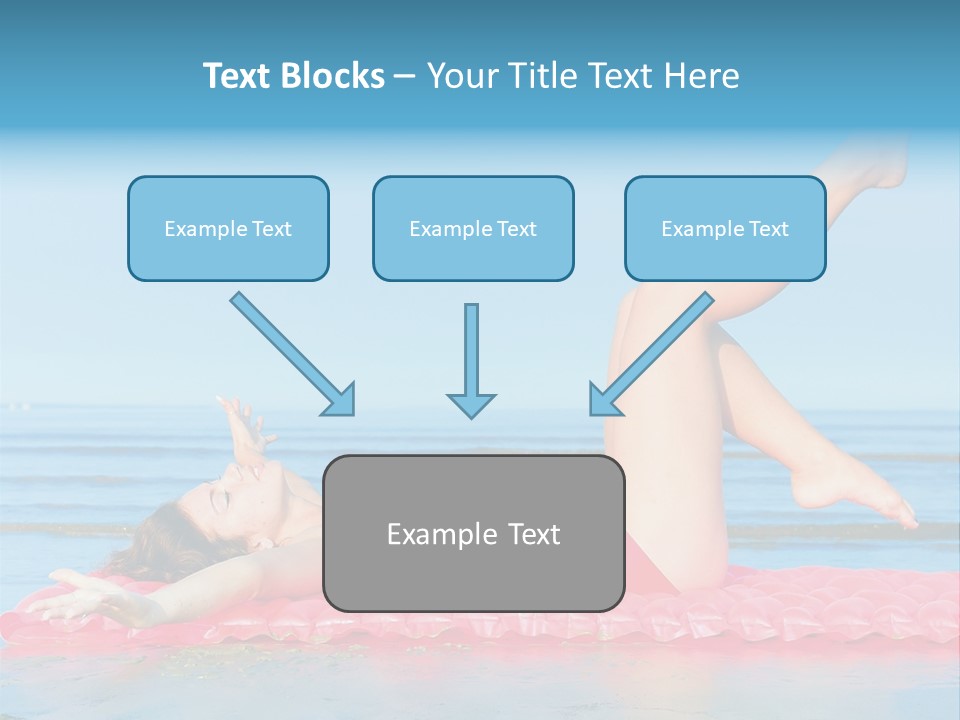 Text Blocks – Your Title Text Here

Example Text

Example Text

Example Text

Example Text